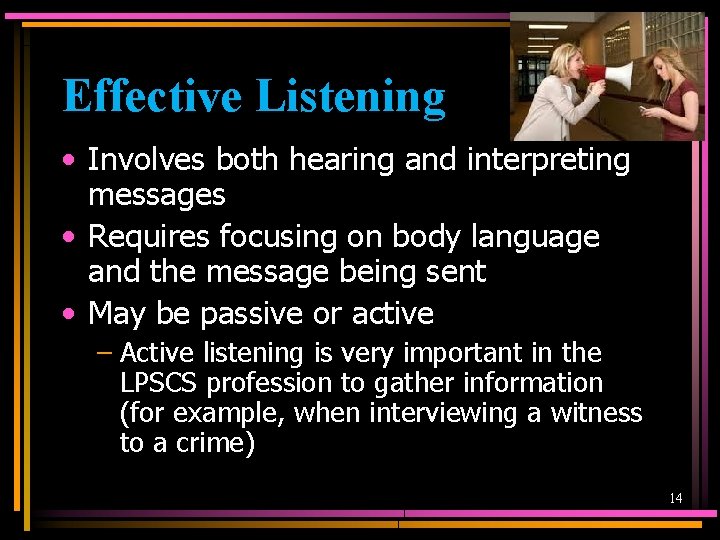 Effective Listening

• Involves both hearing and interpreting messages
• Requires focusing on body language and the message being sent
• May be passive or active
– Active listening is very important in the LPSCS profession to gather information (for example, when interviewing a witness to a crime)

14